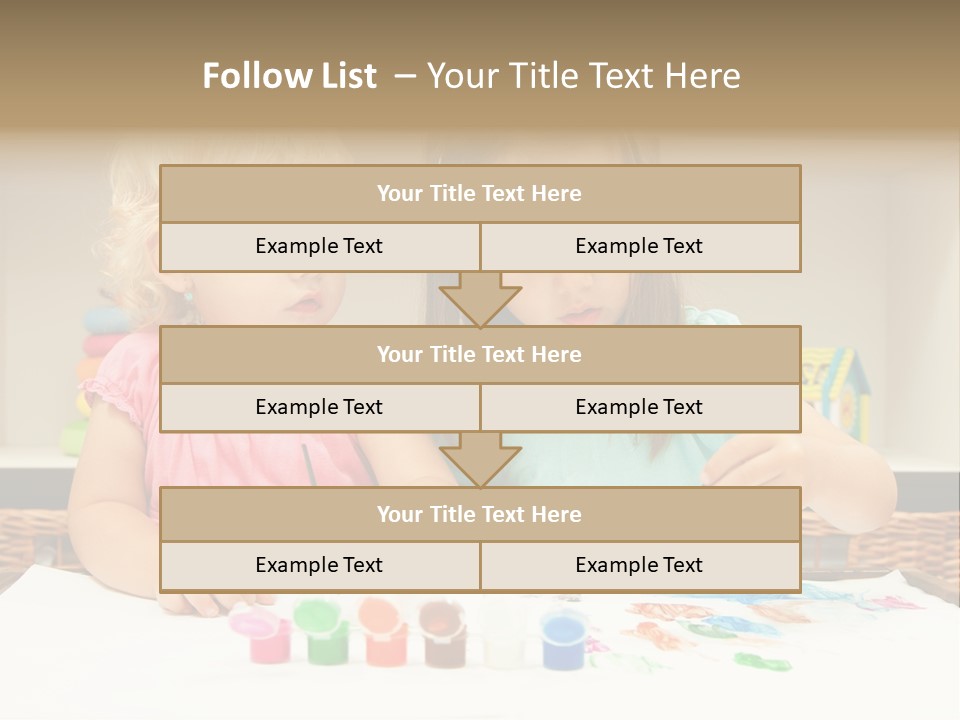 Follow List – Your Title Text Here

Your Title Text Here

Example Text

Example Text

Your Title Text Here

Example Text

Example Text

Your Title Text Here

Example Text

Example Text